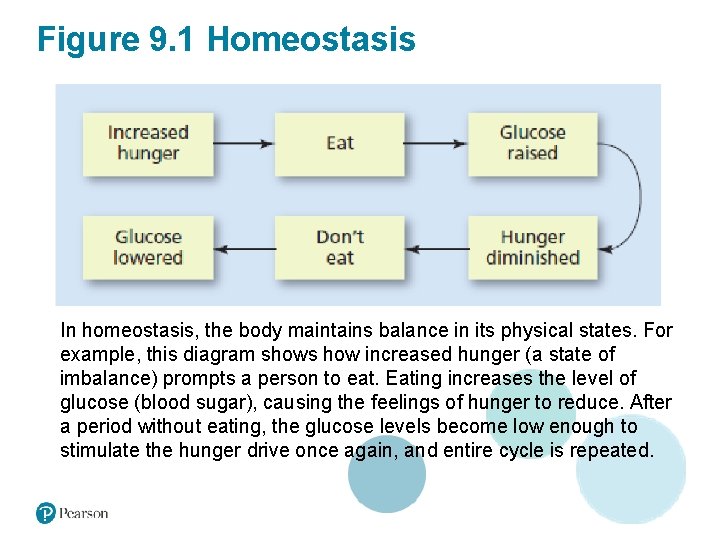 Figure 9.1 Homeostasis

Increased hunger

Eat

Glucose raised

Hunger diminished

Don't eat

Glucose lowered

In homeostasis, the body maintains balance in its physical states. For example, this diagram shows how increased hunger (a state of imbalance) prompts a person to eat. Eating increases the level of glucose (blood sugar), causing the feelings of hunger to reduce. After a period without eating, the glucose levels become low enough to stimulate the hunger drive once again, and entire cycle is repeated.

Pearson